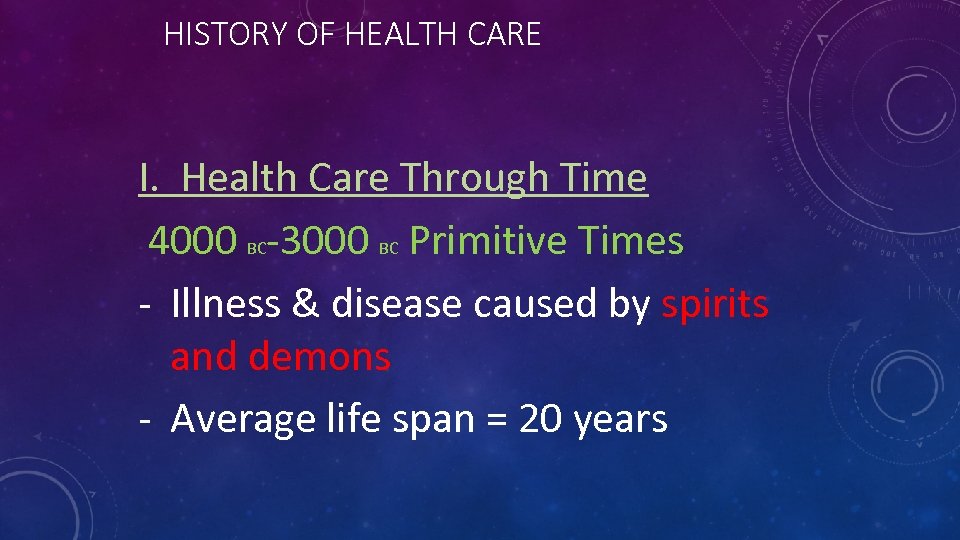 HISTORY OF HEALTH CARE

I. Health Care Through Time

4000 BC-3000 BC Primitive Times

- Illness & disease caused by spirits and demons
- Average life span = 20 years